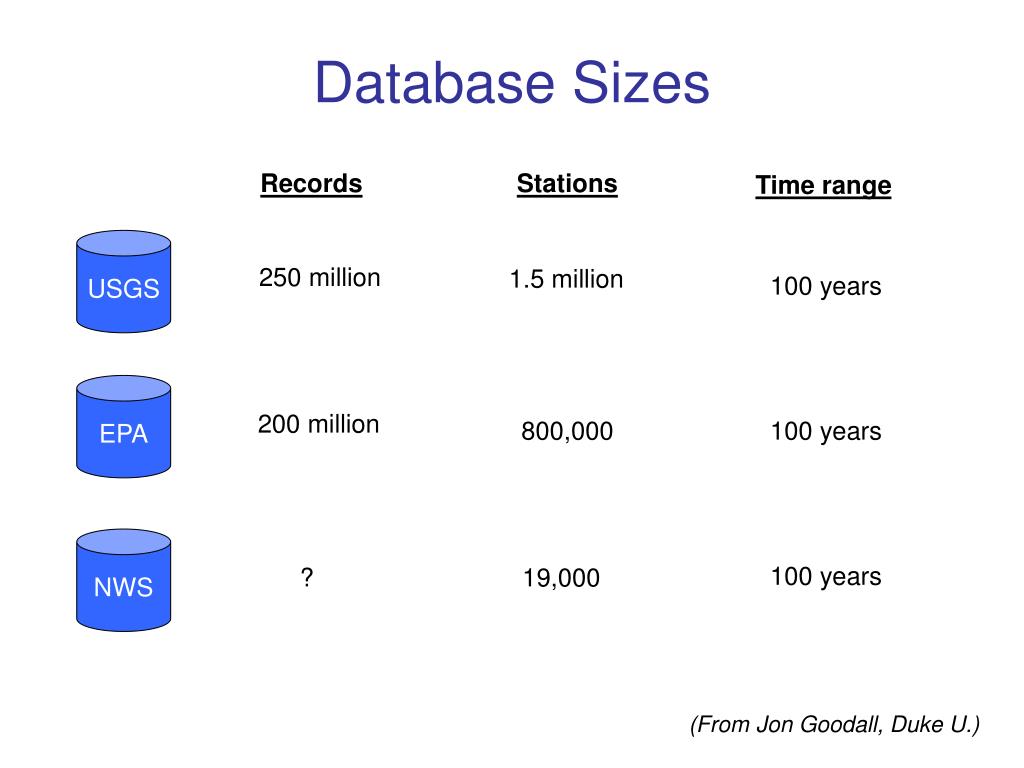 Database Sizes

| | Records | Stations | Time range |
|---|---|---|---|
| USGS | 250 million | 1.5 million | 100 years |
| EPA | 200 million | 800,000 | 100 years |
| NWS | ? | 19,000 | 100 years |

(From Jon Goodall, Duke U.)